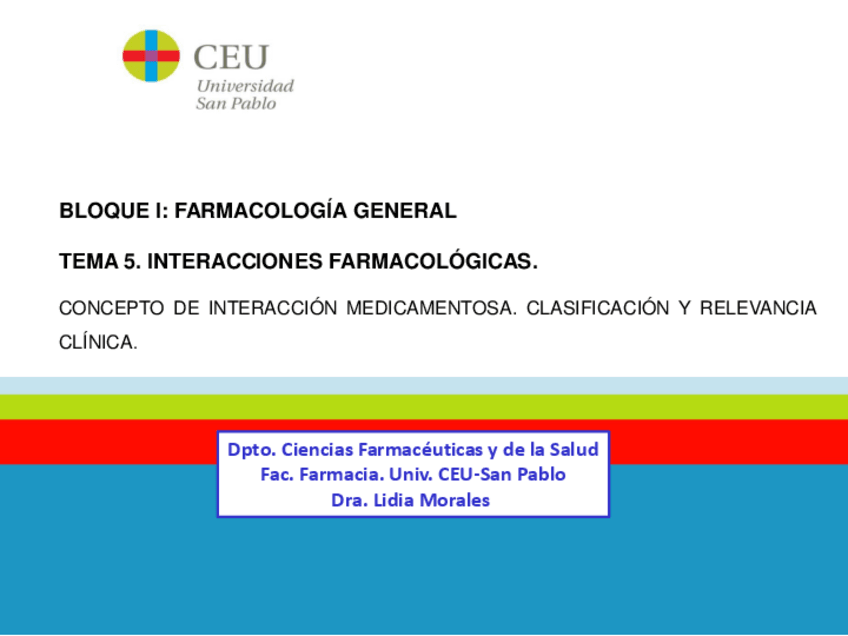 CEU
Universidad
San Pablo

BLOQUE I: FARMACOLOGÍA GENERAL

TEMA 5. INTERACCIONES FARMACOLÓGICAS.

CONCEPTO DE INTERACCIÓN MEDICAMENTOSA. CLASIFICACIÓN Y RELEVANCIA CLÍNICA.

Dpto. Ciencias Farmacéuticas y de la Salud
Fac. Farmacia. Univ. CEU-San Pablo
Dra. Lidia Morales